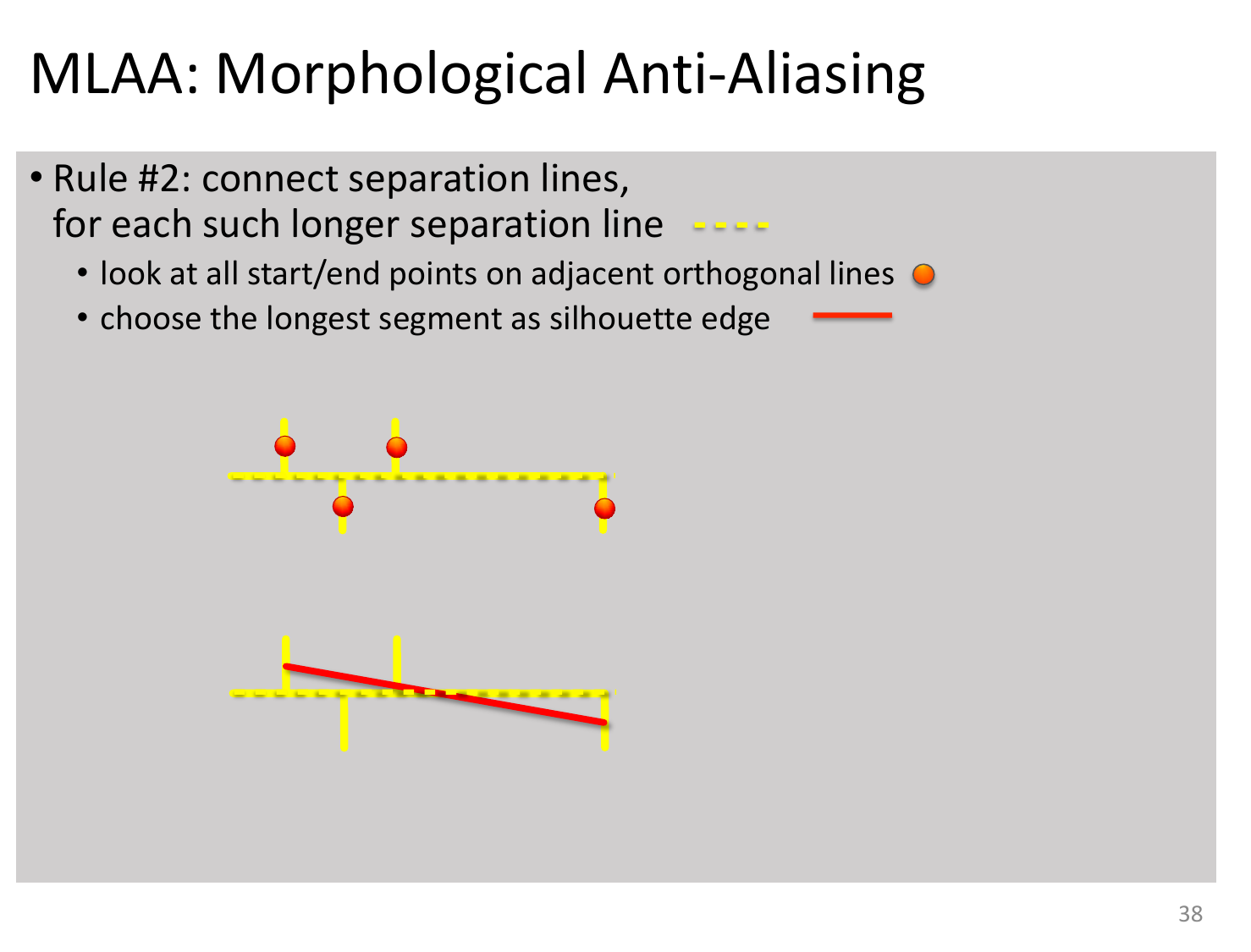 MLAA: Morphological Anti-Aliasing

• Rule #2: connect separation lines, for each such longer separation line
  • look at all start/end points on adjacent orthogonal lines
  • choose the longest segment as silhouette edge

38